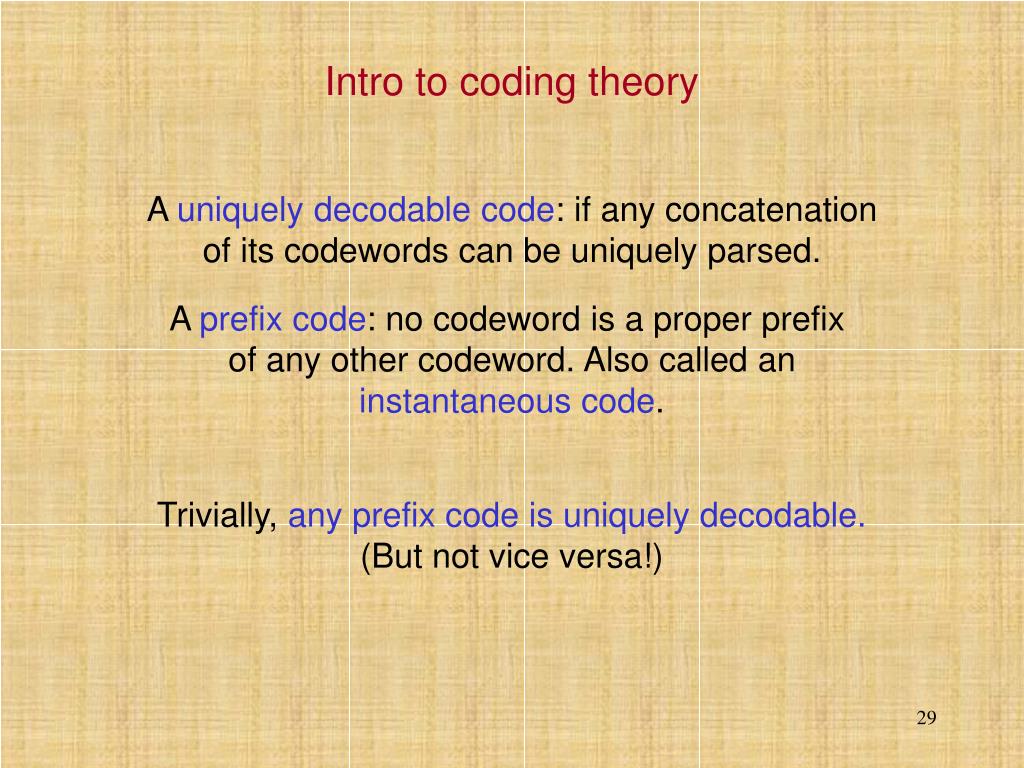 Intro to coding theory

A uniquely decodable code: if any concatenation of its codewords can be uniquely parsed.

A prefix code: no codeword is a proper prefix of any other codeword. Also called an instantaneous code.

Trivially, any prefix code is uniquely decodable. (But not vice versa!)

29